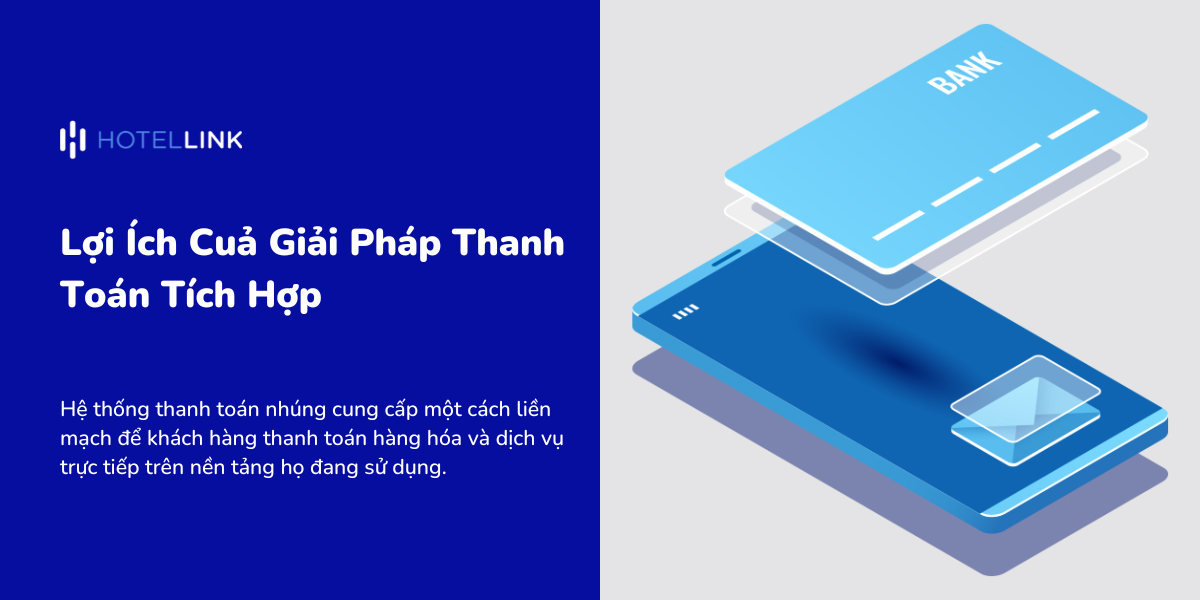 HOTELLINK

Lợi Ích Cuả Giải Pháp Thanh Toán Tích Hợp

Hệ thống thanh toán nhúng cung cấp một cách liền mạch để khách hàng thanh toán hàng hóa và dịch vụ trực tiếp trên nền tảng họ đang sử dụng.

BANK